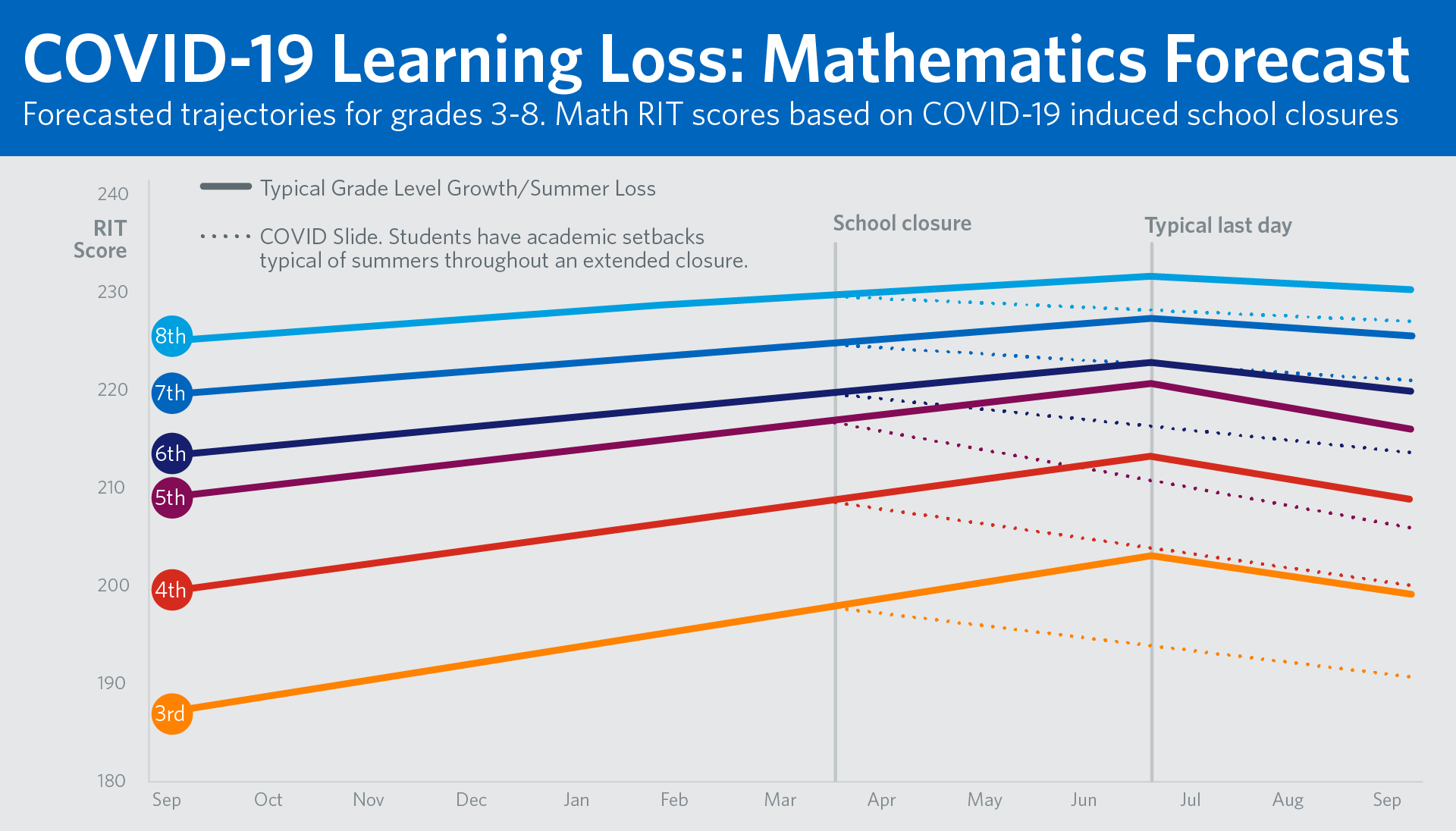 COVID-19 Learning Loss: Mathematics Forecast

Forecasted trajectories for grades 3-8. Math RIT scores based on COVID-19 induced school closures

Typical Grade Level Growth/Summer Loss

COVID Slide. Students have academic setbacks typical of summers throughout an extended closure.

School closure

Typical last day

RIT Score

240

230

220

210

200

190

180

8th

7th

6th

5th

4th

3rd

Sep Oct Nov Dec Jan Feb Mar Apr May Jun Jul Aug Sep